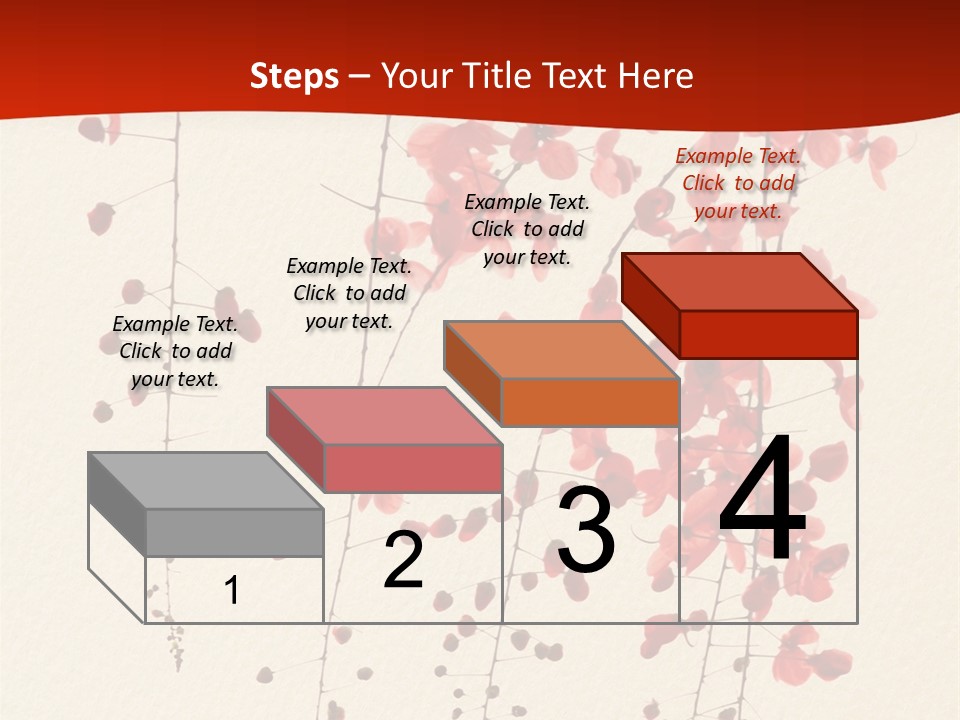 Steps – Your Title Text Here

Example Text. Click to add your text.

Example Text. Click to add your text.

Example Text. Click to add your text.

Example Text. Click to add your text.

1

2

3

4